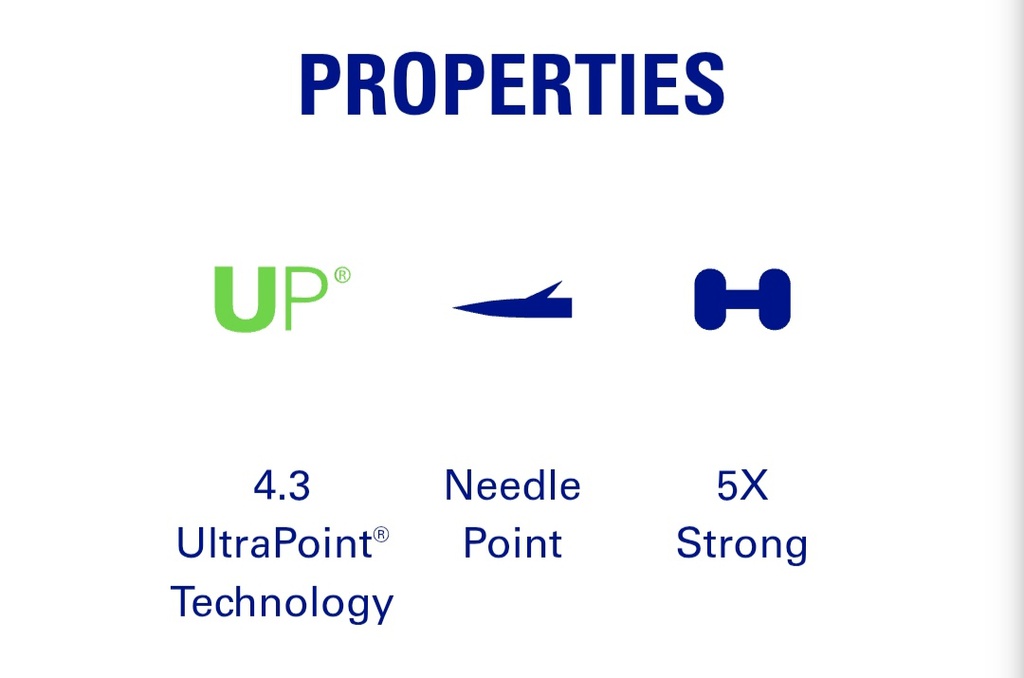 PROPERTIES

UP®

4.3 UltraPoint® Technology

Needle Point

5X Strong